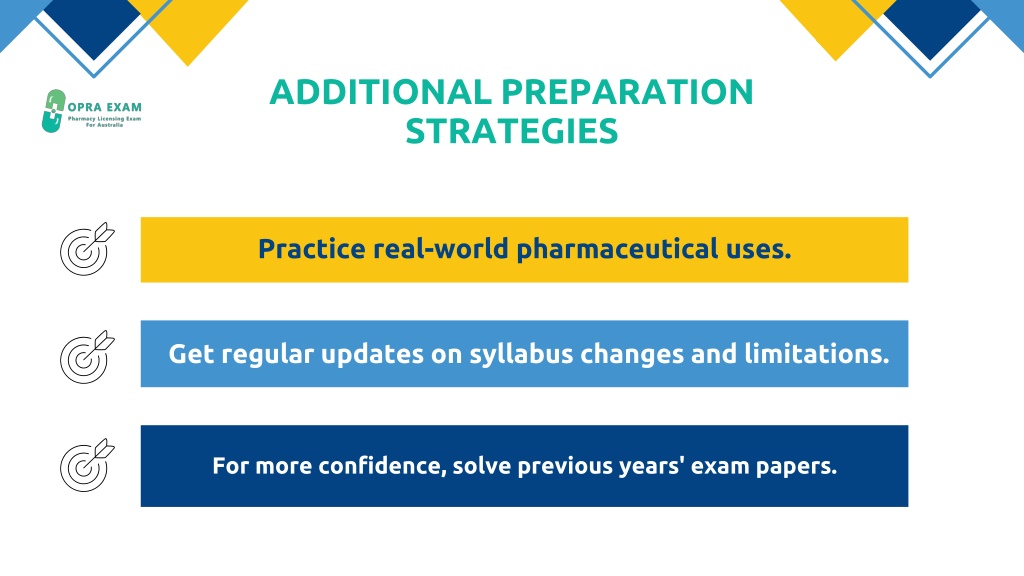 OPRA EXAM
Pharmacy Licensing Exam For Australia

ADDITIONAL PREPARATION STRATEGIES

Practice real-world pharmaceutical uses.

Get regular updates on syllabus changes and limitations.

For more confidence, solve previous years' exam papers.